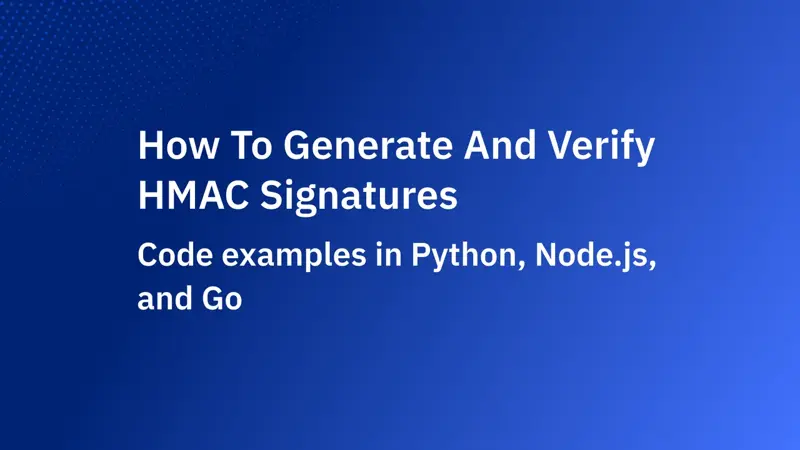 How To Generate And Verify HMAC Signatures

Code examples in Python, Node.js, and Go